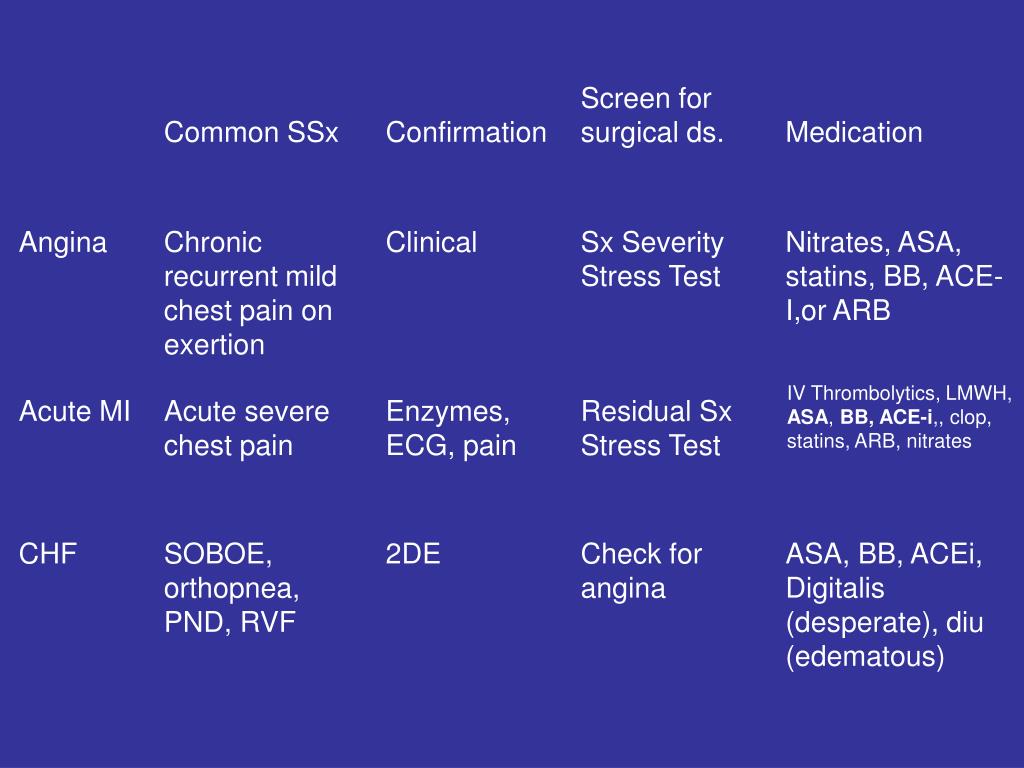 | | Common SSx | Confirmation | Screen for surgical ds. | Medication |
|---|---|---|---|---|
| Angina | Chronic recurrent mild chest pain on exertion | Clinical | Sx Severity Stress Test | Nitrates, ASA, statins, BB, ACE-I,or ARB |
| Acute MI | Acute severe chest pain | Enzymes, ECG, pain | Residual Sx Stress Test | IV Thrombolytics, LMWH, ASA, BB, ACE-i,, clop, statins, ARB, nitrates |
| CHF | SOBOE, orthopnea, PND, RVF | 2DE | Check for angina | ASA, BB, ACEi, Digitalis (desperate), diu (edematous) |